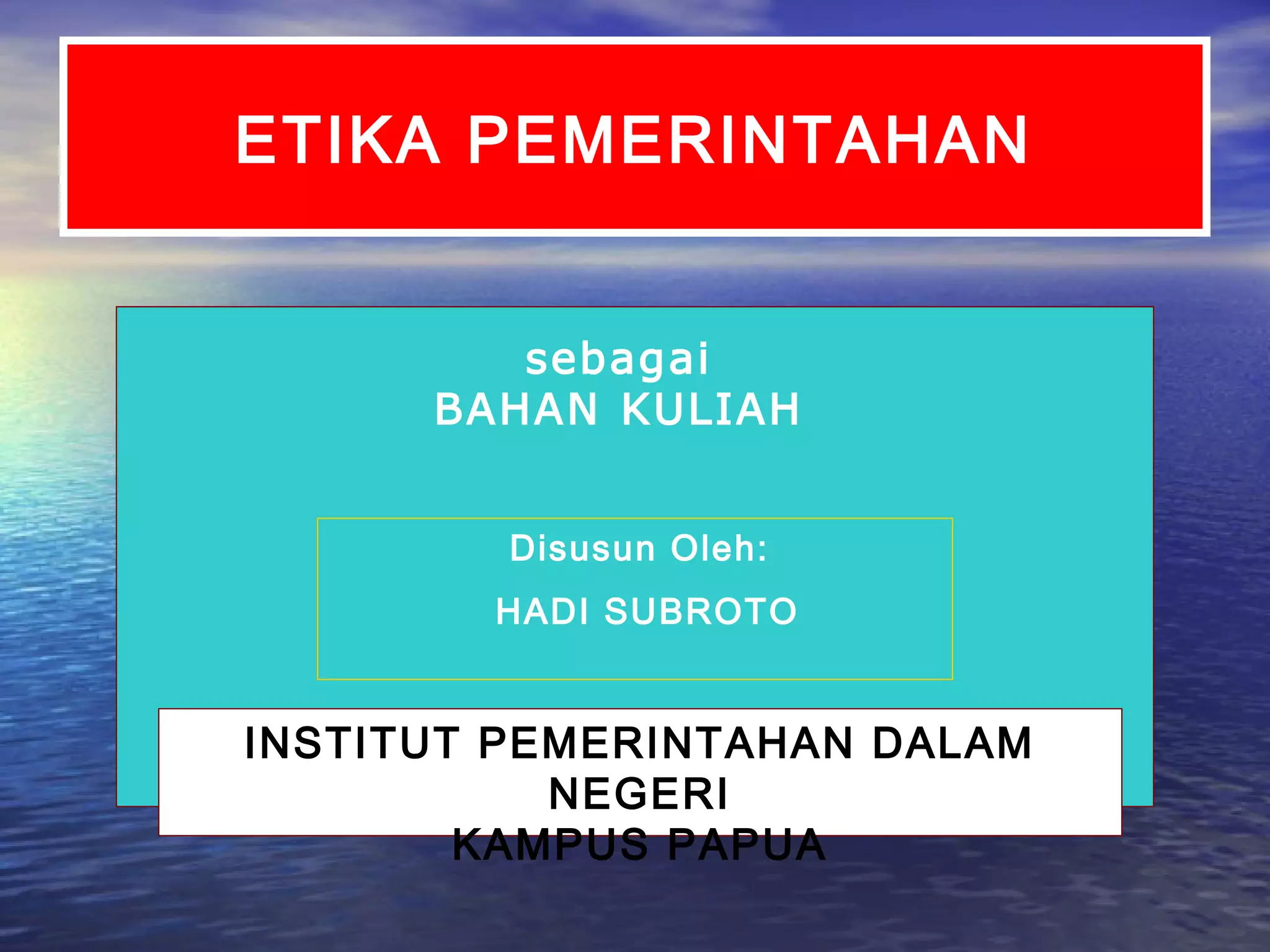 ETIKA PEMERINTAHAN

sebagai
BAHAN KULIAH

Disusun Oleh:

HADI SUBROTO

INSTITUT PEMERINTAHAN DALAM NEGERI
KAMPUS PAPUA